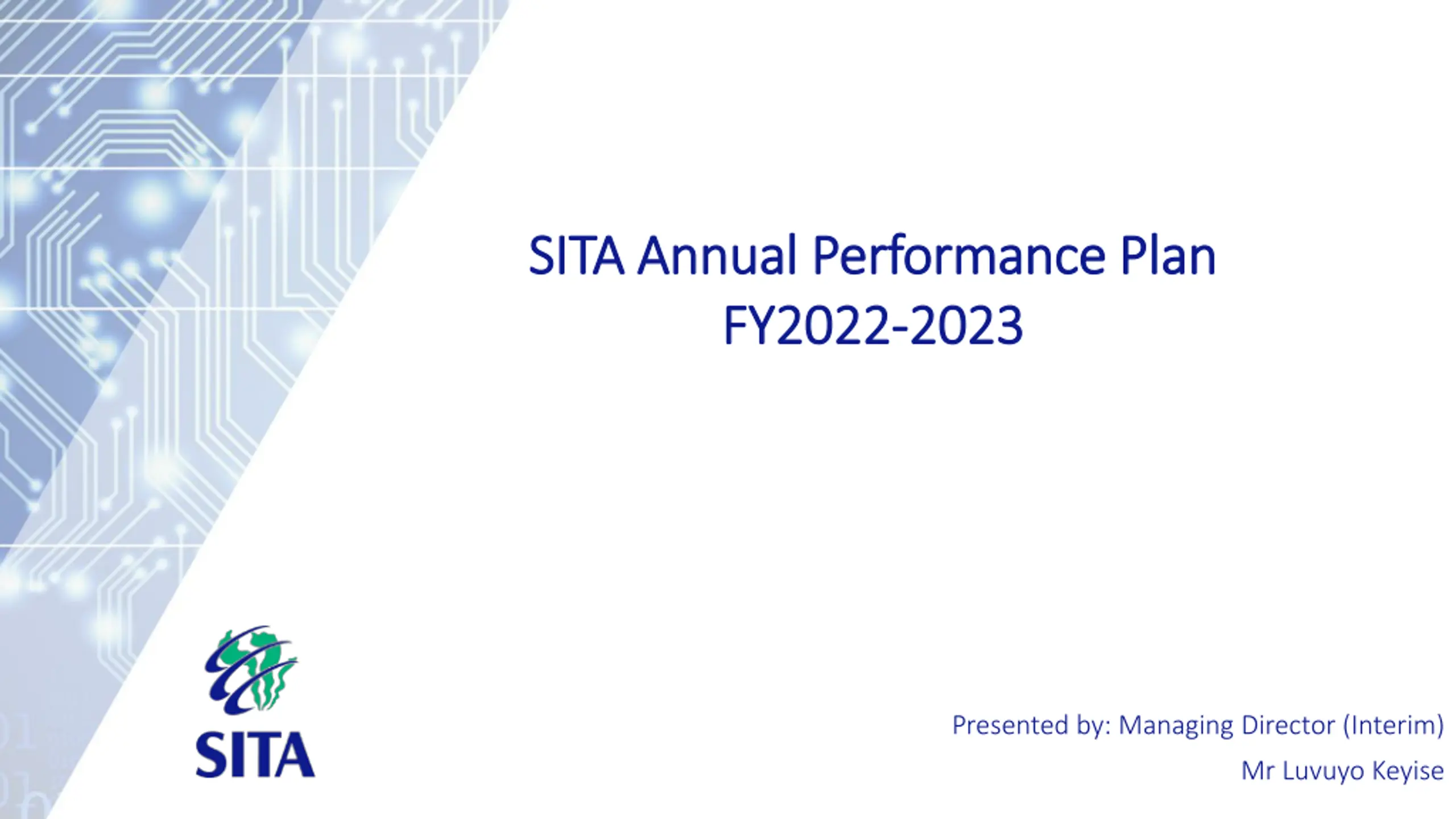 SITA Annual Performance Plan
FY2022-2023

SITA

Presented by: Managing Director (Interim)

Mr Luvuyo Keyise